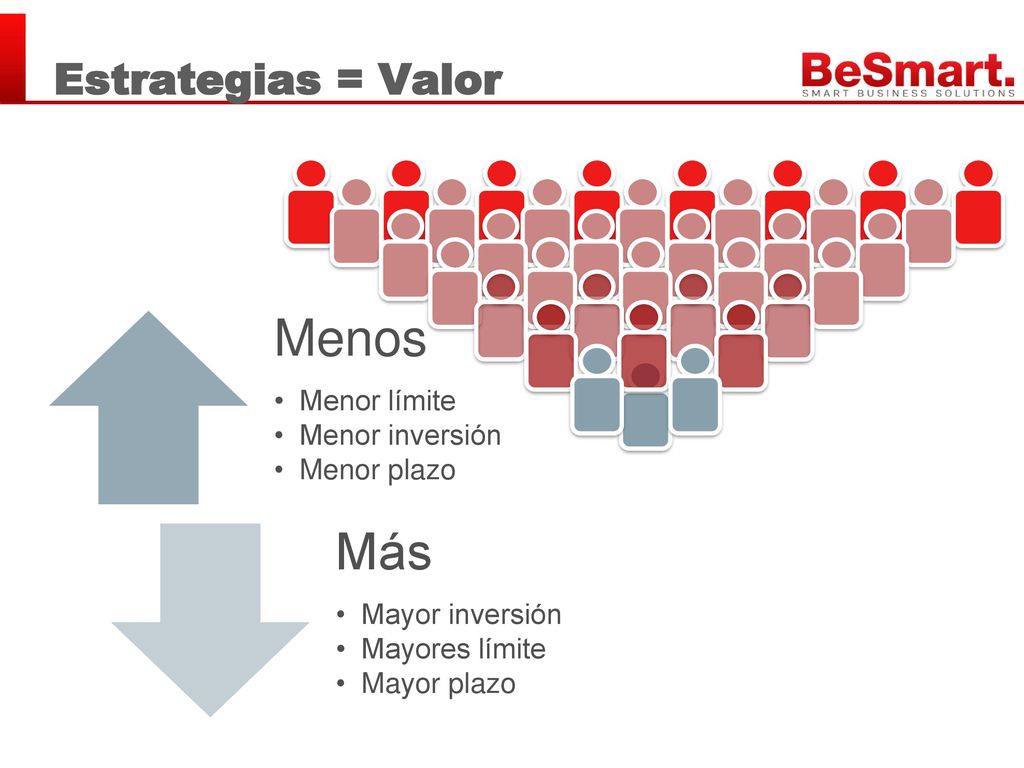 Estrategias = Valor

BeSmart.
SMART BUSINESS SOLUTIONS

Menos

• Menor límite
• Menor inversión
• Menor plazo

Más

• Mayor inversión
• Mayores límite
• Mayor plazo